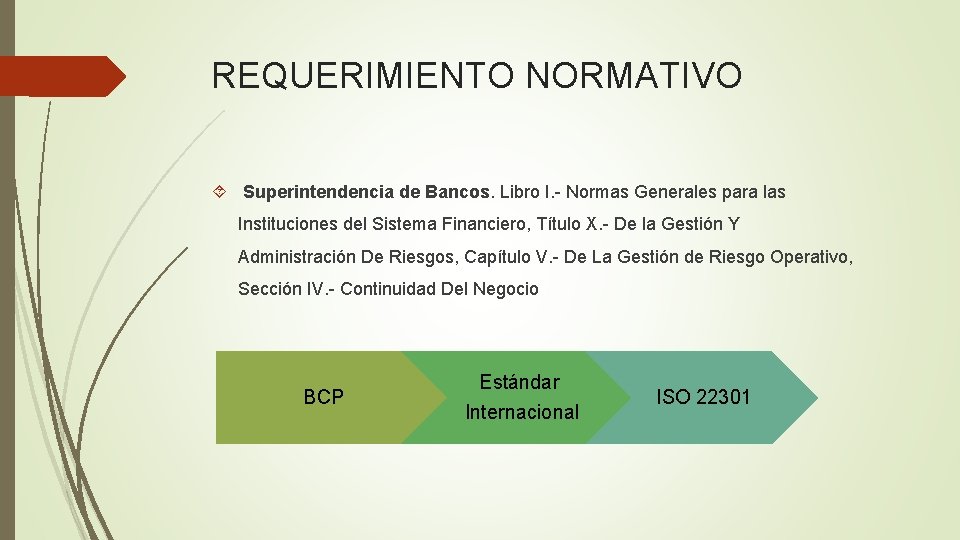 REQUERIMIENTO NORMATIVO

Superintendencia de Bancos. Libro I.- Normas Generales para las Instituciones del Sistema Financiero, Título X.- De la Gestión Y Administración De Riesgos, Capítulo V.- De La Gestión de Riesgo Operativo, Sección IV.- Continuidad Del Negocio

BCP

Estándar Internacional

ISO 22301